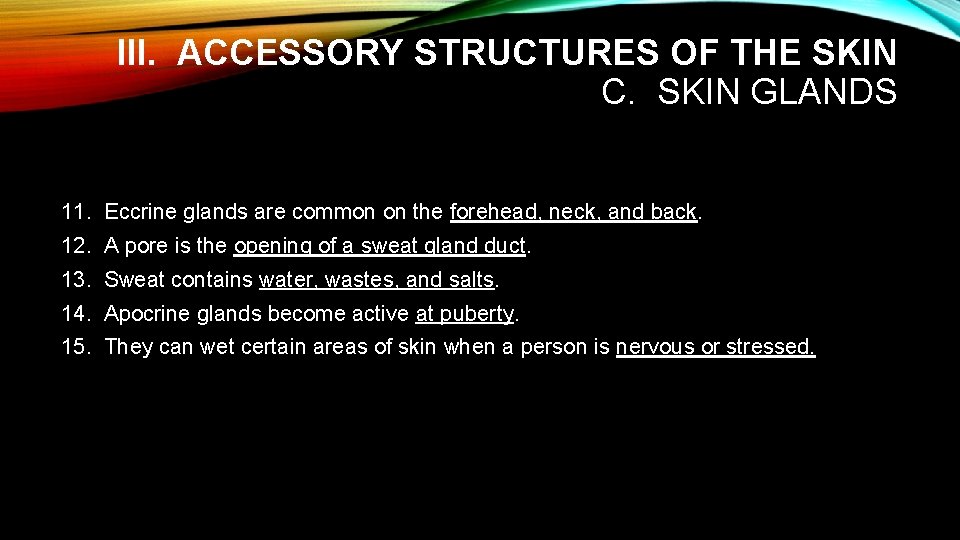 III. ACCESSORY STRUCTURES OF THE SKIN
C. SKIN GLANDS

11. Eccrine glands are common on the forehead, neck, and back.
12. A pore is the opening of a sweat gland duct.
13. Sweat contains water, wastes, and salts.
14. Apocrine glands become active at puberty.
15. They can wet certain areas of skin when a person is nervous or stressed.